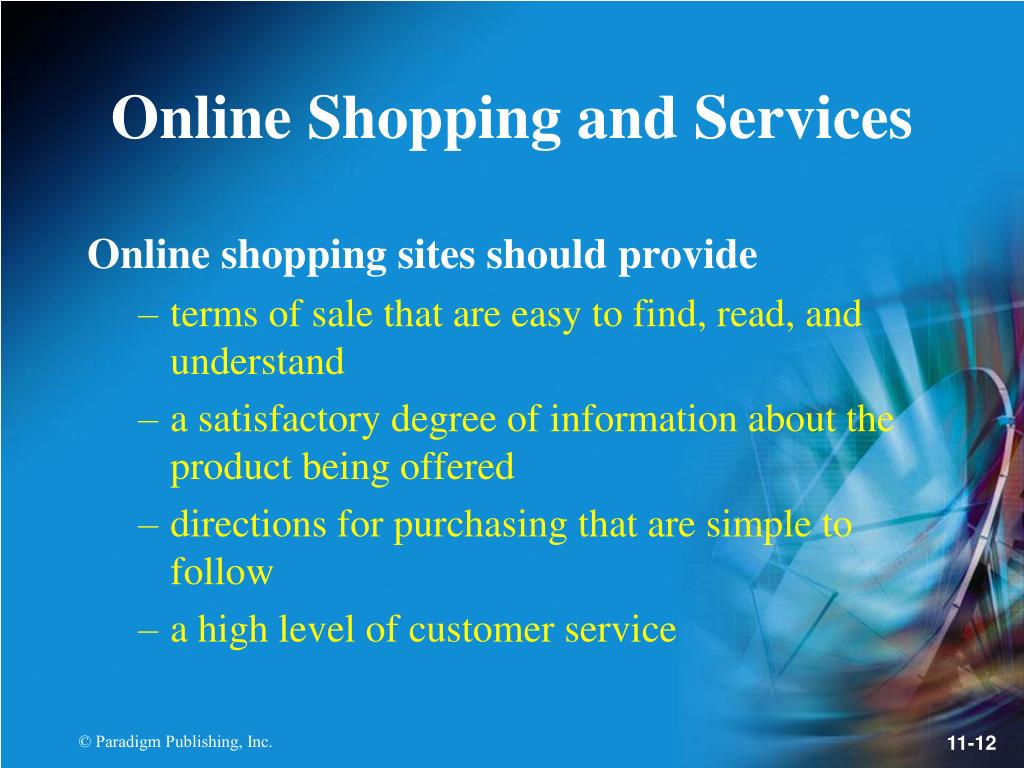 Online Shopping and Services

Online shopping sites should provide

– terms of sale that are easy to find, read, and understand

– a satisfactory degree of information about the product being offered

– directions for purchasing that are simple to follow

– a high level of customer service

© Paradigm Publishing, Inc.

11-12